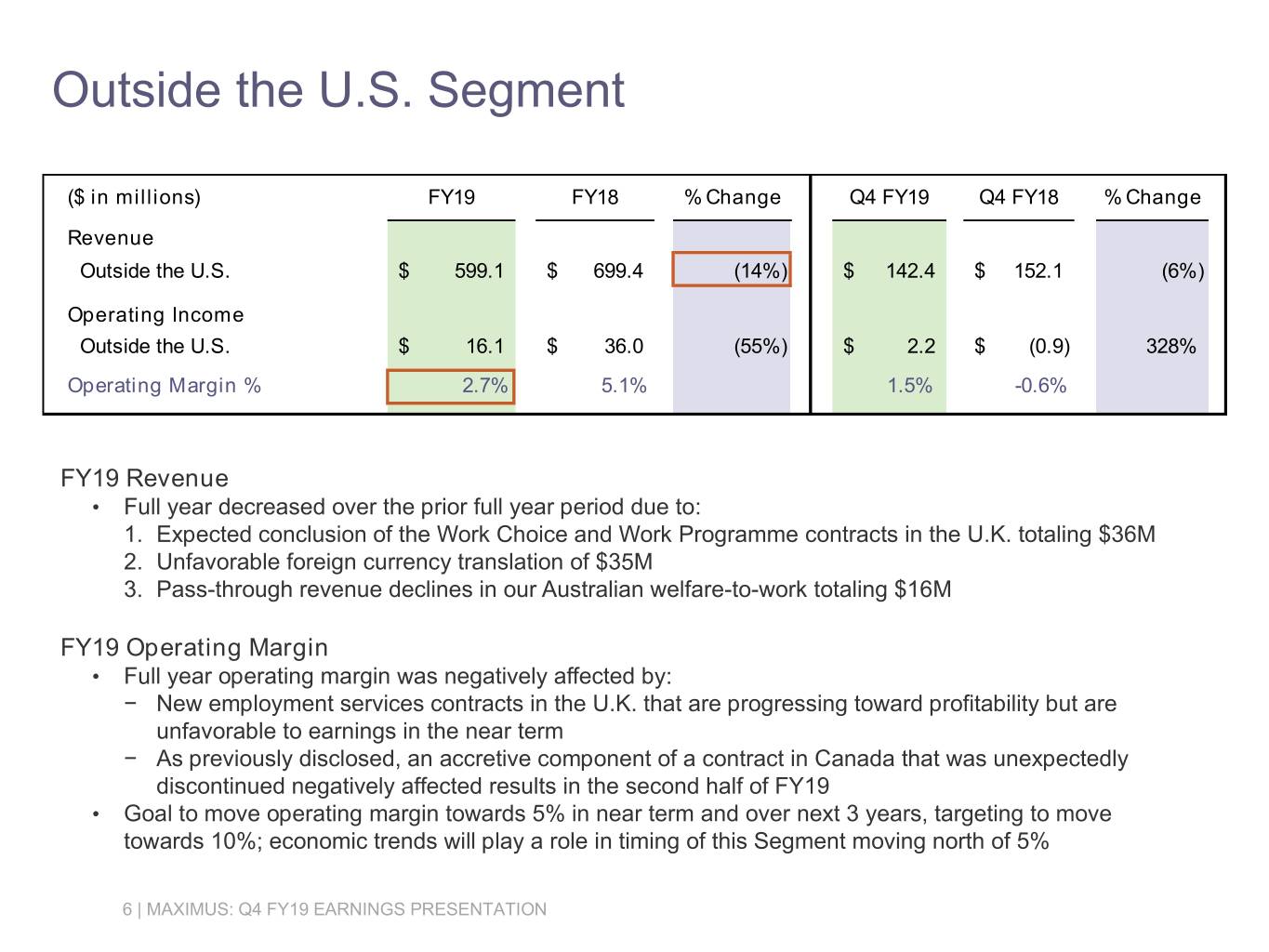 Outside the U.S. Segment

| ($ in millions) | FY19 | FY18 | % Change | Q4 FY19 | Q4 FY18 | % Change |
|---|---|---|---|---|---|---|
| Revenue | | | | | | |
| Outside the U.S. | $ 599.1 | $ 699.4 | (14%) | $ 142.4 | $ 152.1 | (6%) |
| Operating Income | | | | | | |
| Outside the U.S. | $ 16.1 | $ 36.0 | (55%) | $ 2.2 | $ (0.9) | 328% |
| Operating Margin % | 2.7% | 5.1% | | 1.5% | -0.6% | |

FY19 Revenue
• Full year decreased over the prior full year period due to:
1. Expected conclusion of the Work Choice and Work Programme contracts in the U.K. totaling $36M
2. Unfavorable foreign currency translation of $35M
3. Pass-through revenue declines in our Australian welfare-to-work totaling $16M

FY19 Operating Margin
• Full year operating margin was negatively affected by:
− New employment services contracts in the U.K. that are progressing toward profitability but are unfavorable to earnings in the near term
− As previously disclosed, an accretive component of a contract in Canada that was unexpectedly discontinued negatively affected results in the second half of FY19
• Goal to move operating margin towards 5% in near term and over next 3 years, targeting to move towards 10%; economic trends will play a role in timing of this Segment moving north of 5%

6 | MAXIMUS: Q4 FY19 EARNINGS PRESENTATION